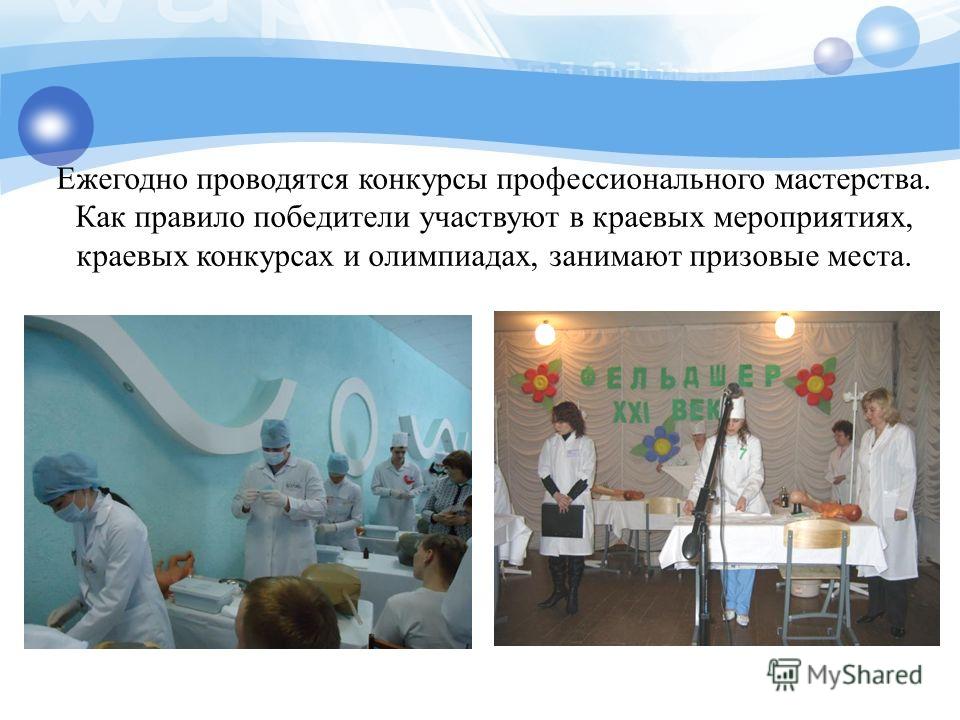 Ежегодно проводятся конкурсы профессионального мастерства. Как правило победители участвуют в краевых мероприятиях, краевых конкурсах и олимпиадах, занимают призовые места.

ФЕЛЬДШЕР XXI ВЕК

7

MyShared